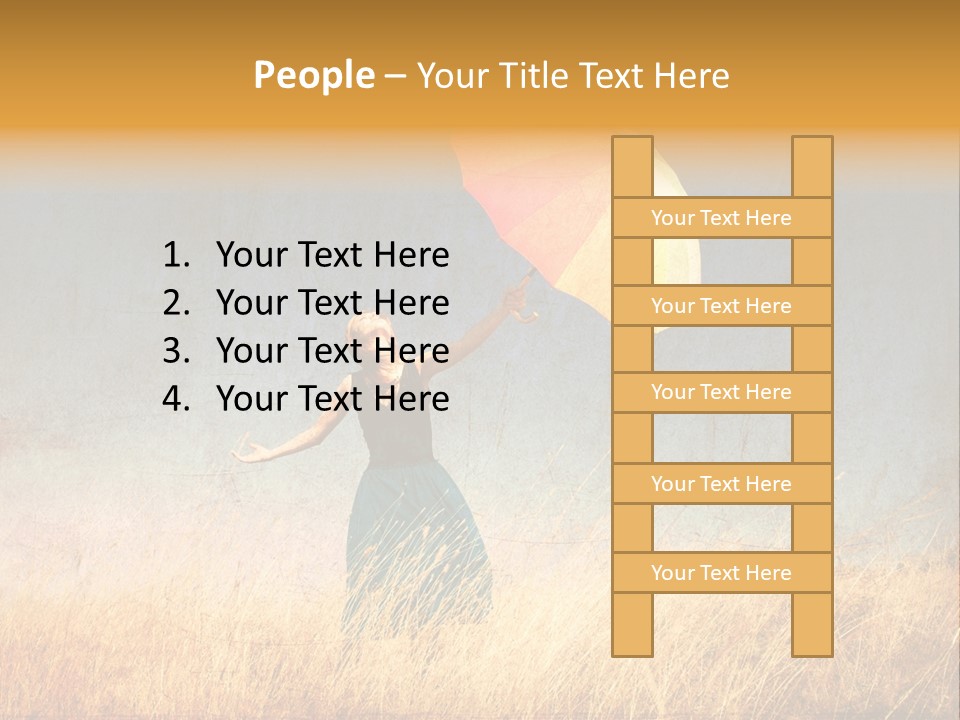 People – Your Title Text Here

1. Your Text Here
2. Your Text Here
3. Your Text Here
4. Your Text Here

Your Text Here

Your Text Here

Your Text Here

Your Text Here

Your Text Here